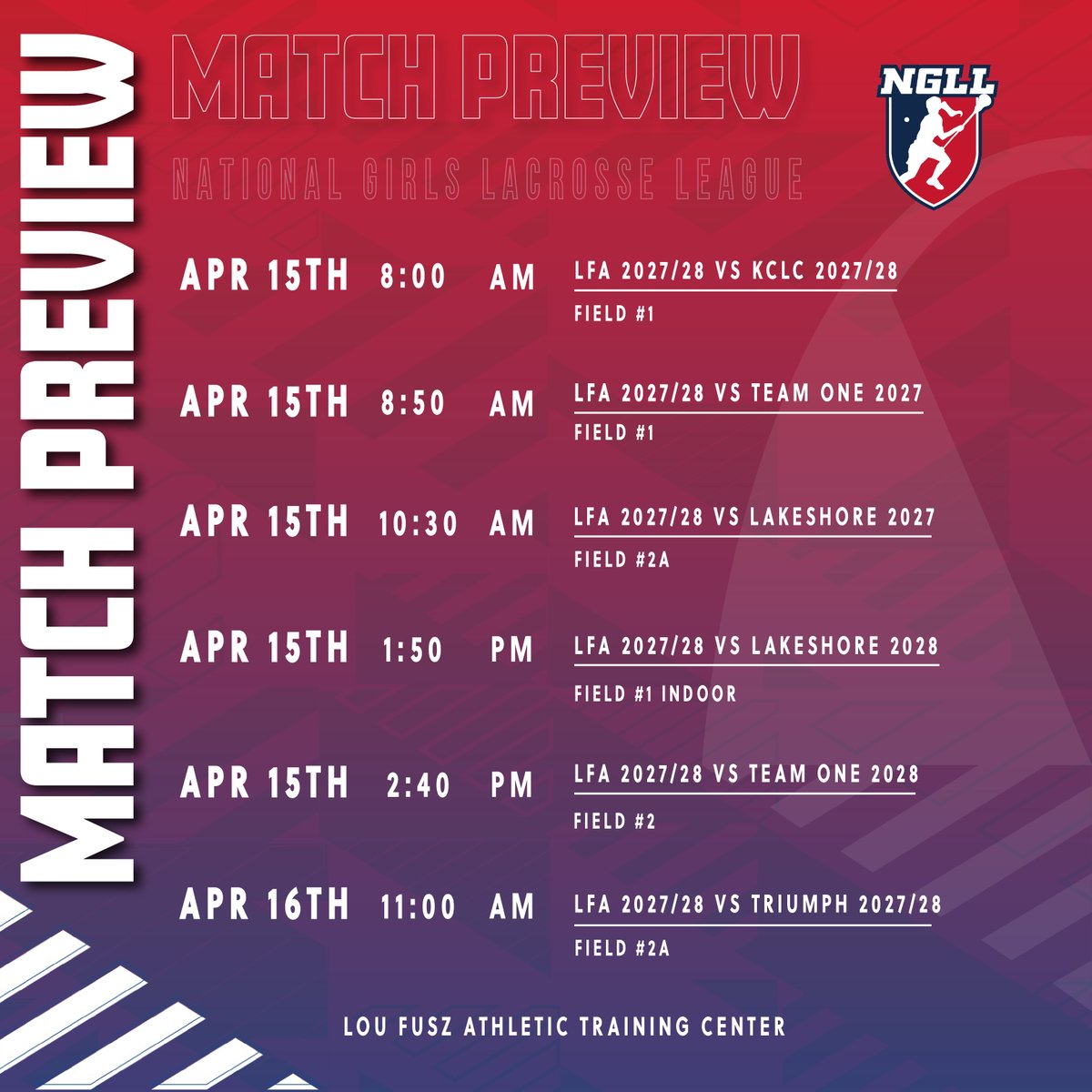 MATCH PREVIEW

MATCH PREVIEW

NATIONAL GIRLS LACROSSE LEAGUE

NGLL

APR 15TH 8:00 AM LFA 2027/28 VS KCLC 2027/28
FIELD #1

APR 15TH 8:50 AM LFA 2027/28 VS TEAM ONE 2027
FIELD #1

APR 15TH 10:30 AM LFA 2027/28 VS LAKESHORE 2027
FIELD #2A

APR 15TH 1:50 PM LFA 2027/28 VS LAKESHORE 2028
FIELD #1 INDOOR

APR 15TH 2:40 PM LFA 2027/28 VS TEAM ONE 2028
FIELD #2

APR 16TH 11:00 AM LFA 2027/28 VS TRIUMPH 2027/28
FIELD #2A

LOU FUSZ ATHLETIC TRAINING CENTER